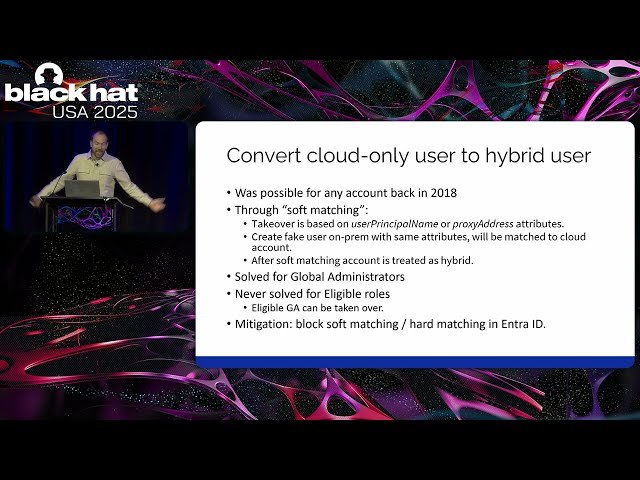 black hat
USA 2025

Convert cloud-only user to hybrid user

• Was possible for any account back in 2018
• Through "soft matching":
  • Takeover is based on userPrincipalName or proxyAddress attributes.
  • Create fake user on-prem with same attributes, will be matched to cloud account.
  • After soft matching account is treated as hybrid.
• Solved for Global Administrators
• Never solved for Eligible roles
  • Eligible GA can be taken over.
• Mitigation: block soft matching / hard matching in Entra ID.